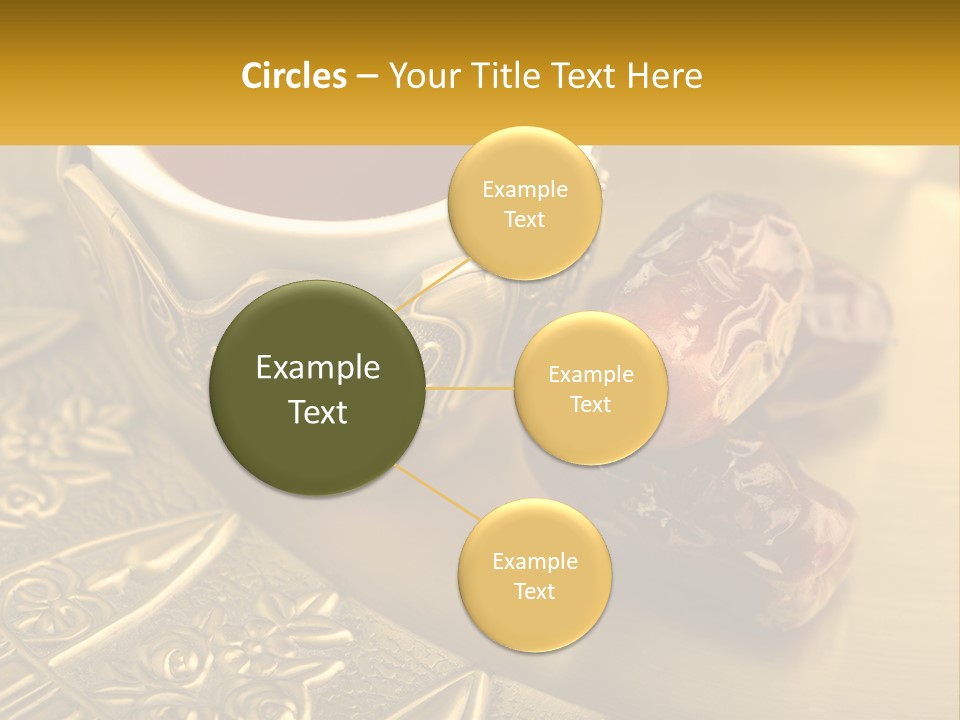 Circles – Your Title Text Here

Example Text

Example Text

Example Text

Example Text